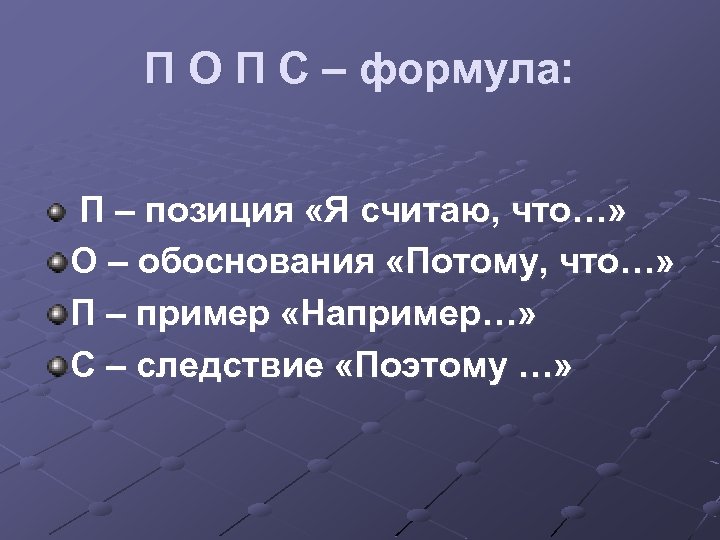 П О П С – формула:

П – позиция «Я считаю, что…»
О – обоснования «Потому, что…»
П – пример «Например…»
С – следствие «Поэтому …»